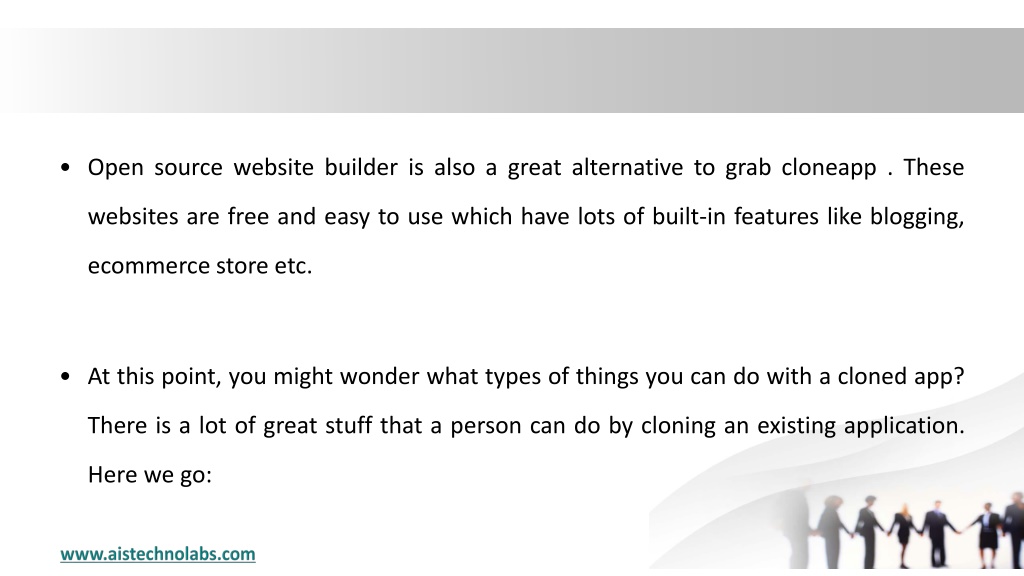 • Open source website builder is also a great alternative to grab cloneapp . These websites are free and easy to use which have lots of built-in features like blogging, ecommerce store etc.

• At this point, you might wonder what types of things you can do with a cloned app? There is a lot of great stuff that a person can do by cloning an existing application. Here we go:

www.aistechnolabs.com